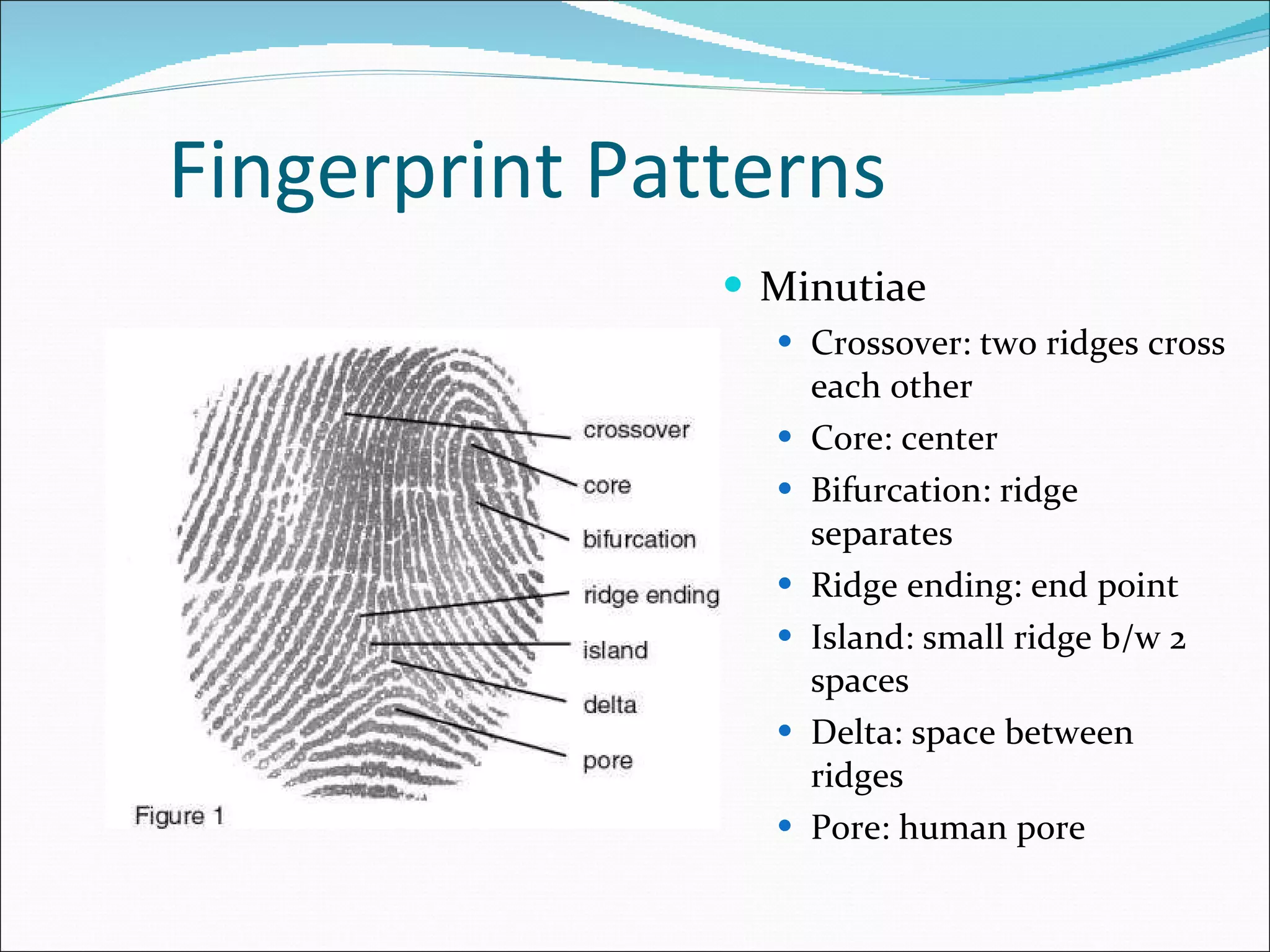 Fingerprint Patterns

crossover
core
bifurcation
ridge ending
island
delta
pore

Figure 1

- Minutiae
  - Crossover: two ridges cross each other
  - Core: center
  - Bifurcation: ridge separates
  - Ridge ending: end point
  - Island: small ridge b/w 2 spaces
  - Delta: space between ridges
  - Pore: human pore